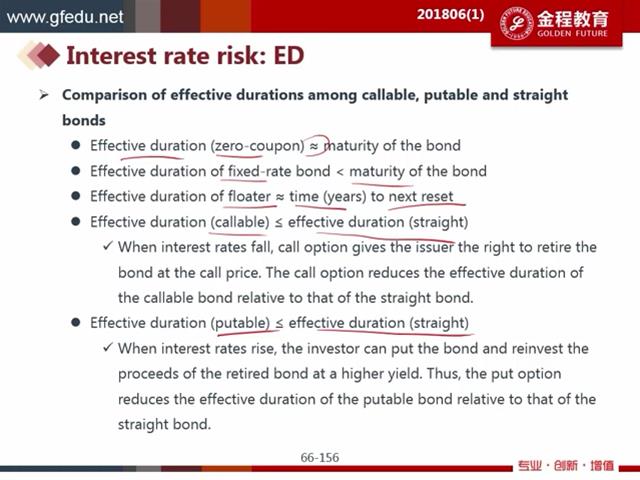 www.gfedu.net

201806(1)

金程教育
GOLDEN FUTURE

Interest rate risk: ED

➢ Comparison of effective durations among callable, putable and straight bonds

● Effective duration (zero-coupon) ≈ maturity of the bond

● Effective duration of fixed-rate bond < maturity of the bond

● Effective duration of floater ≈ time (years) to next reset

● Effective duration (callable) ≤ effective duration (straight)

✓ When interest rates fall, call option gives the issuer the right to retire the bond at the call price. The call option reduces the effective duration of the callable bond relative to that of the straight bond.

● Effective duration (putable) ≤ effective duration (straight)

✓ When interest rates rise, the investor can put the bond and reinvest the proceeds of the retired bond at a higher yield. Thus, the put option reduces the effective duration of the putable bond relative to that of the straight bond.

66-156

专业 · 创新 · 增值